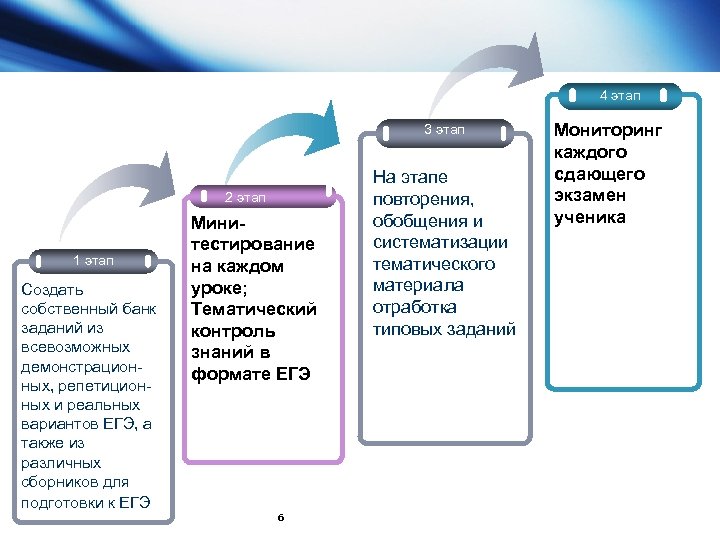 1 этап

Создать собственный банк заданий из всевозможных демонстрационных, репетиционных и реальных вариантов ЕГЭ, а также из различных сборников для подготовки к ЕГЭ

2 этап

Мини-тестирование на каждом уроке; Тематический контроль знаний в формате ЕГЭ

3 этап

На этапе повторения, обобщения и систематизации тематического материала отработка типовых заданий

4 этап

Мониторинг каждого сдающего экзамен ученика

6